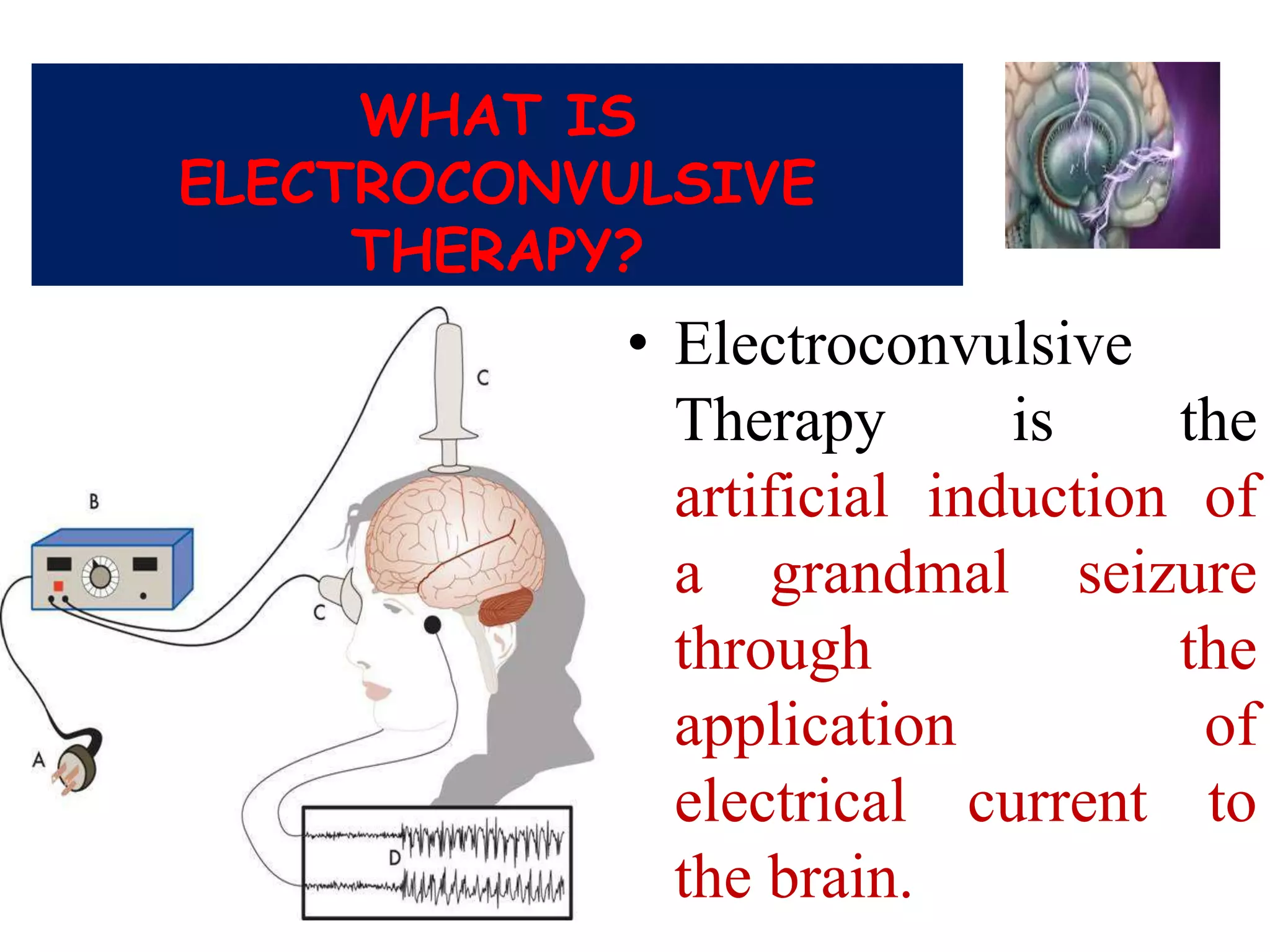 WHAT IS ELECTROCONVULSIVE THERAPY?

C

B

C

A

D

• Electroconvulsive Therapy is the artificial induction of a grandmal seizure through the application of electrical current to the brain.